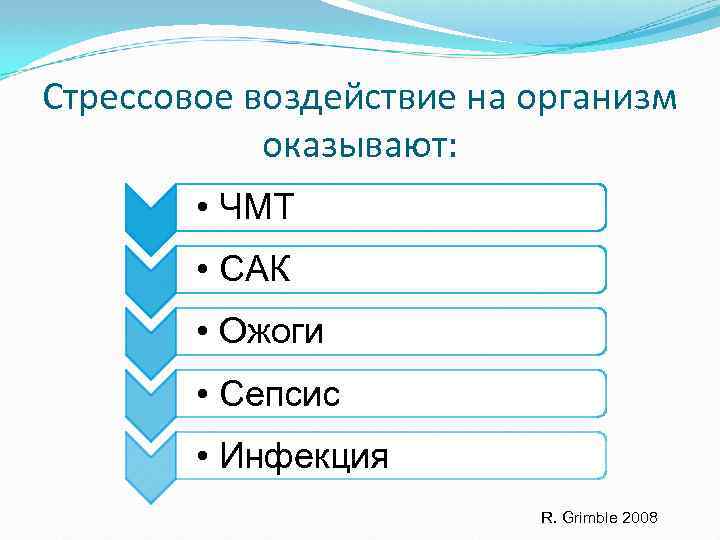 Стрессовое воздействие на организм оказывают:

• ЧМТ

• САК

• Ожоги

• Сепсис

• Инфекция

R. Grimble 2008